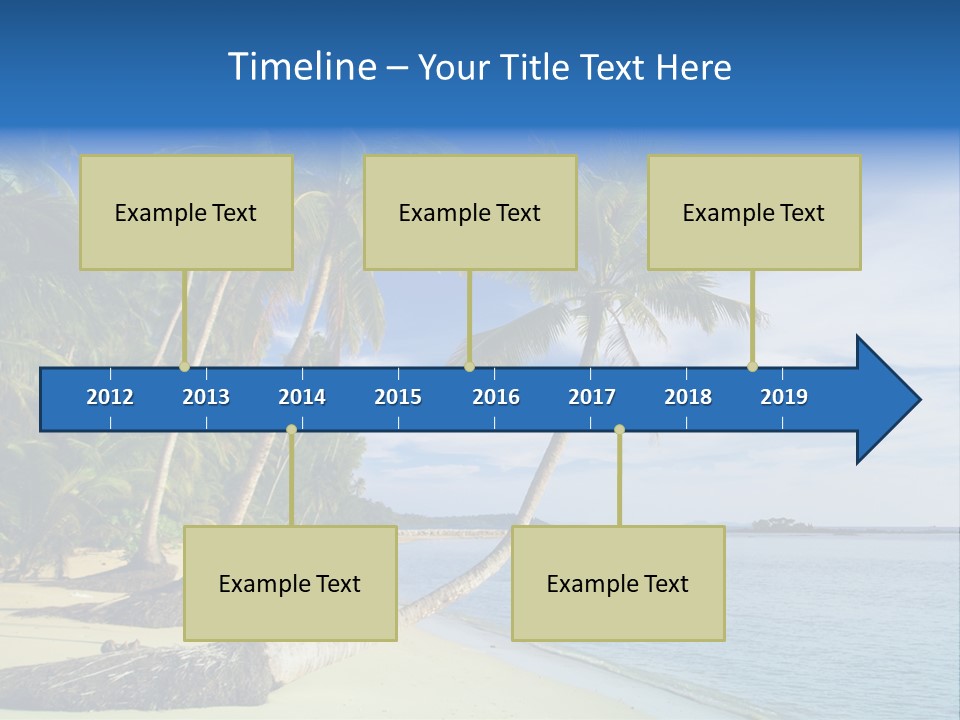 Timeline – Your Title Text Here

Example Text

Example Text

Example Text

2012 2013 2014 2015 2016 2017 2018 2019

Example Text

Example Text